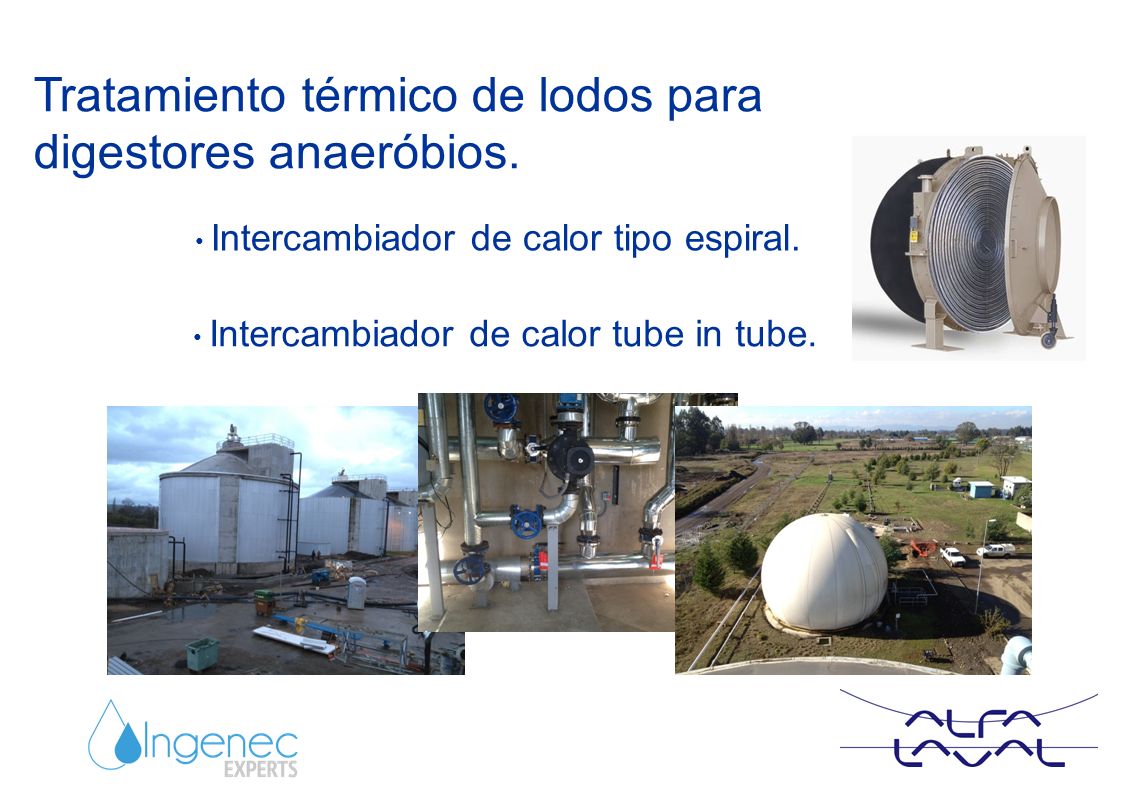 Tratamiento térmico de lodos para digestores anaeróbios.

• Intercambiador de calor tipo espiral.

• Intercambiador de calor tube in tube.

Ingenec EXPERTS

ALFA LAVAL